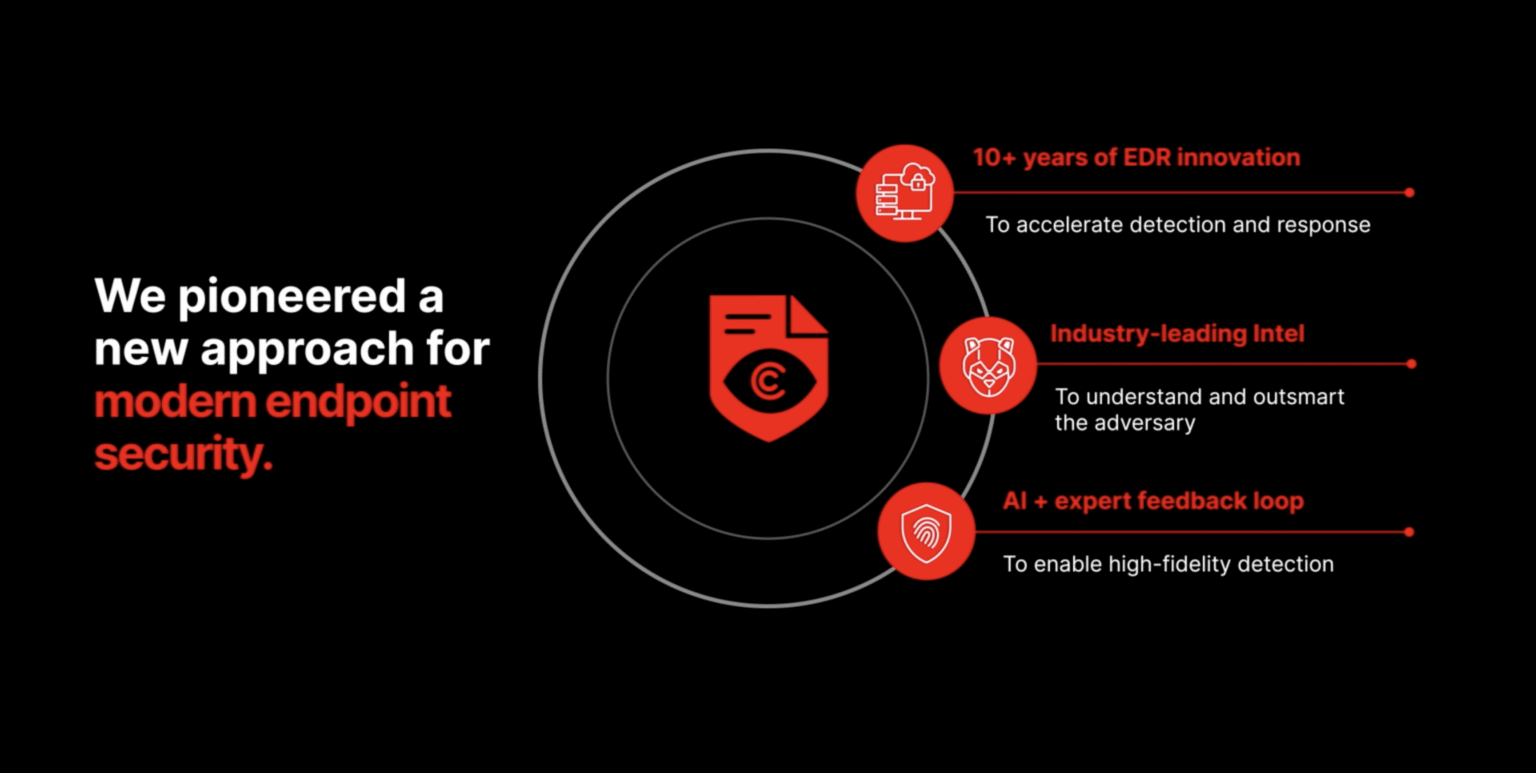 We pioneered a new approach for modern endpoint security.

10+ years of EDR innovation

To accelerate detection and response

Industry-leading Intel

To understand and outsmart the adversary

AI + expert feedback loop

To enable high-fidelity detection